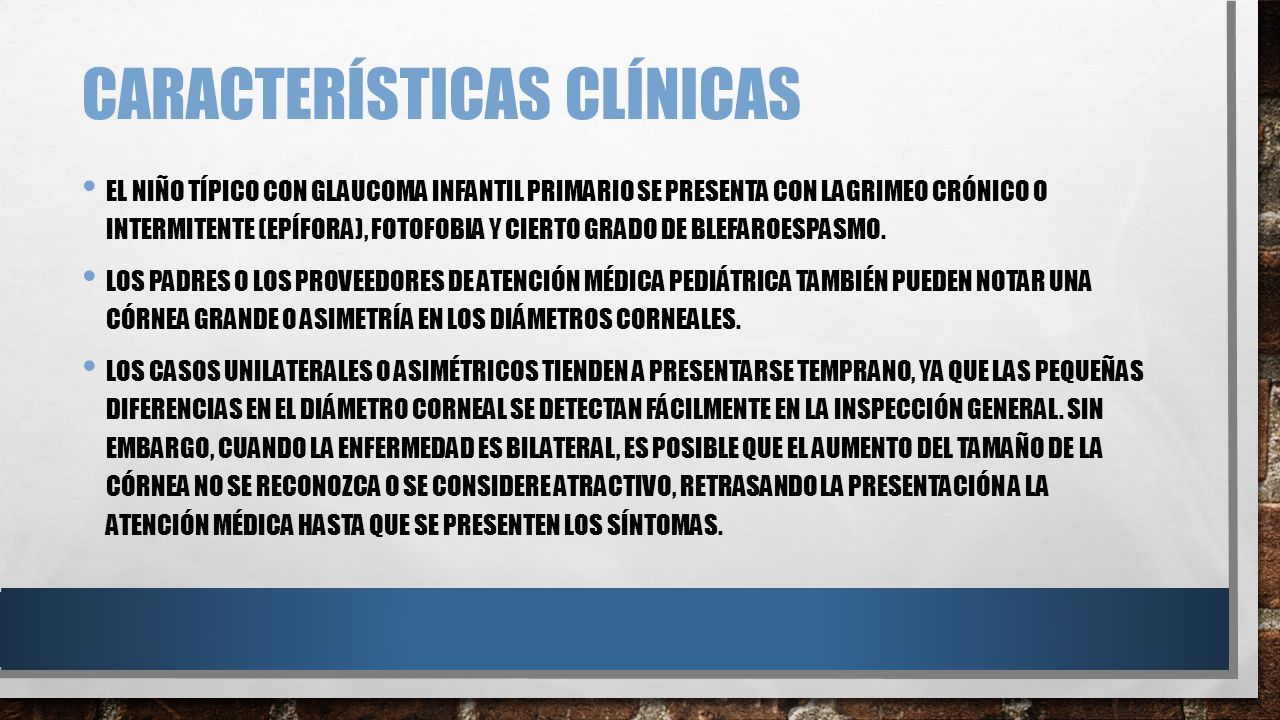 CARACTERÍSTICAS CLÍNICAS

• EL NIÑO TÍPICO CON GLAUCOMA INFANTIL PRIMARIO SE PRESENTA CON LAGRIMEO CRÓNICO O INTERMITENTE (EPÍFORA), FOTOFOBIA Y CIERTO GRADO DE BLEFAROESPASMO.

• LOS PADRES O LOS PROVEEDORES DE ATENCIÓN MÉDICA PEDIÁTRICA TAMBIÉN PUEDEN NOTAR UNA CÓRNEA GRANDE O ASIMETRÍA EN LOS DIÁMETROS CORNEALES.

• LOS CASOS UNILATERALES O ASIMÉTRICOS TIENDEN A PRESENTARSE TEMPRANO, YA QUE LAS PEQUEÑAS DIFERENCIAS EN EL DIÁMETRO CORNEAL SE DETECTAN FÁCILMENTE EN LA INSPECCIÓN GENERAL. SIN EMBARGO, CUANDO LA ENFERMEDAD ES BILATERAL, ES POSIBLE QUE EL AUMENTO DEL TAMAÑO DE LA CÓRNEA NO SE RECONOZCA O SE CONSIDERE ATRACTIVO, RETRASANDO LA PRESENTACIÓN A LA ATENCIÓN MÉDICA HASTA QUE SE PRESENTEN LOS SÍNTOMAS.